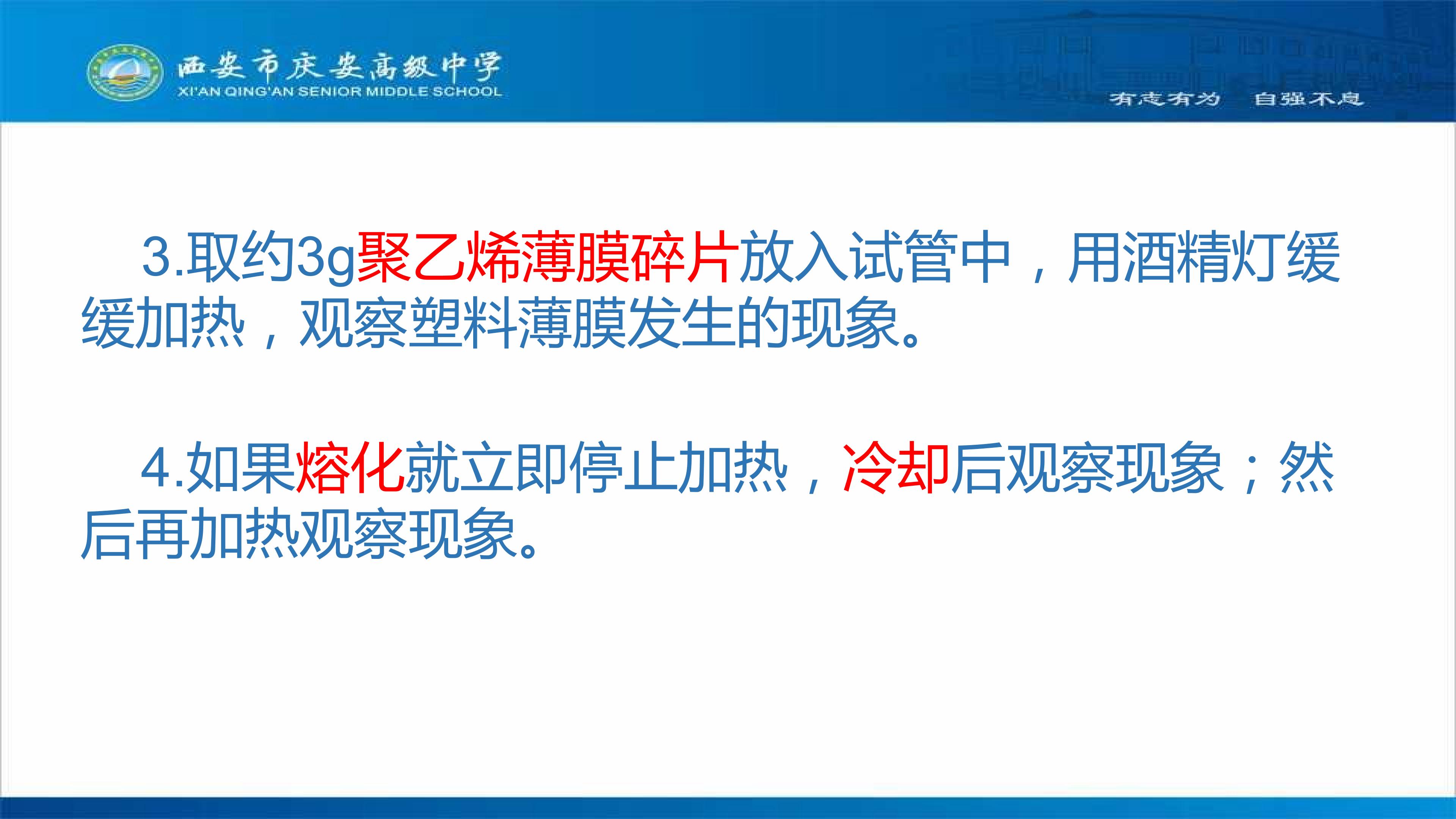 西安市庆安高级中学
XI'AN QING'AN SENIOR MIDDLE SCHOOL

有志有为 自强不息

3.取约3g聚乙烯薄膜碎片放入试管中，用酒精灯缓缓加热，观察塑料薄膜发生的现象。

4.如果熔化就立即停止加热，冷却后观察现象；然后再加热观察现象。